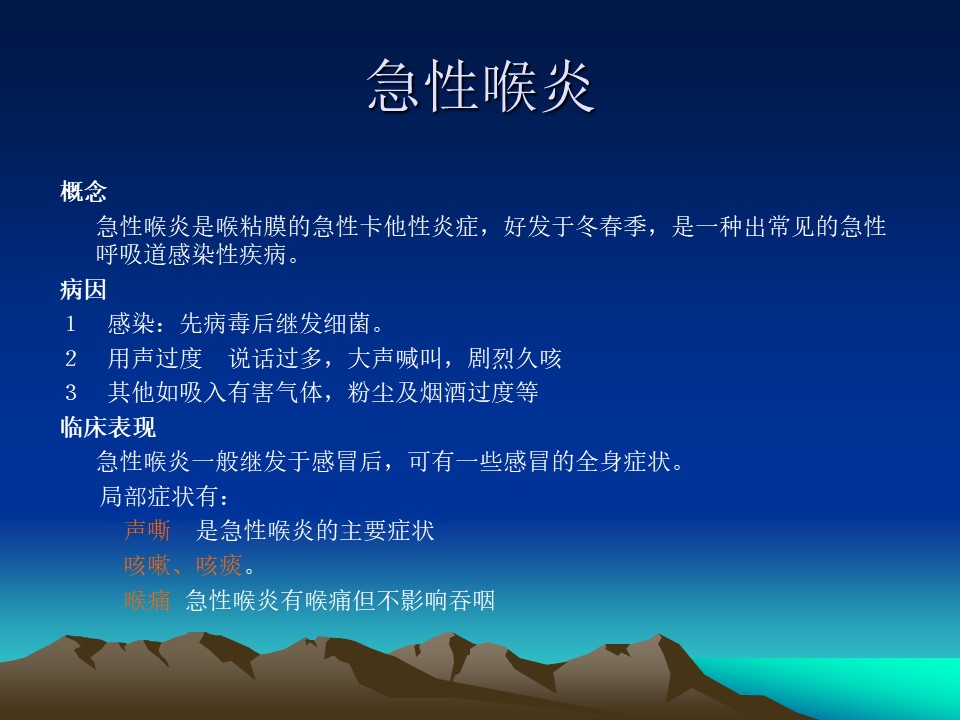 急性喉炎

概念

急性喉炎是喉粘膜的急性卡他性炎症，好发于冬春季，是一种出常见的急性呼吸道感染性疾病。

病因

1　感染：先病毒后继发细菌。

2　用声过度　说话过多，大声喊叫，剧烈久咳

3　其他如吸入有害气体，粉尘及烟酒过度等

临床表现

急性喉炎一般继发于感冒后，可有一些感冒的全身症状。

局部症状有：

声嘶　是急性喉炎的主要症状

咳嗽、咳痰。

喉痛　急性喉炎有喉痛但不影响吞咽